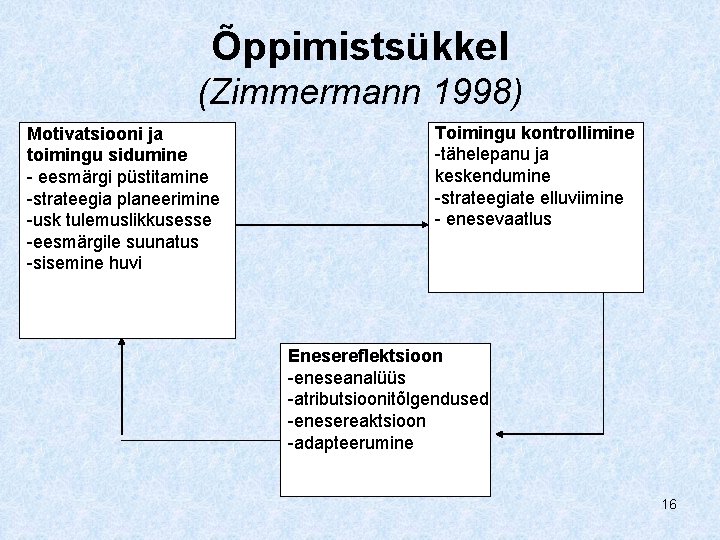 Õppimistsükkel
(Zimmermann 1998)

Motivatsiooni ja toimingu sidumine
- eesmärgi püstitamine
-strateegia planeerimine
-usk tulemuslikkusesse
-eesmärgile suunatus
-sisemine huvi

Toimingu kontrollimine
-tähelepanu ja keskendumine
-strateegiate elluviimine
- enesevaatlus

Enesereflektsioon
-eneseanalüüs
-atributsioonitõlgendused
-enesereaktsioon
-adapteerumine

16